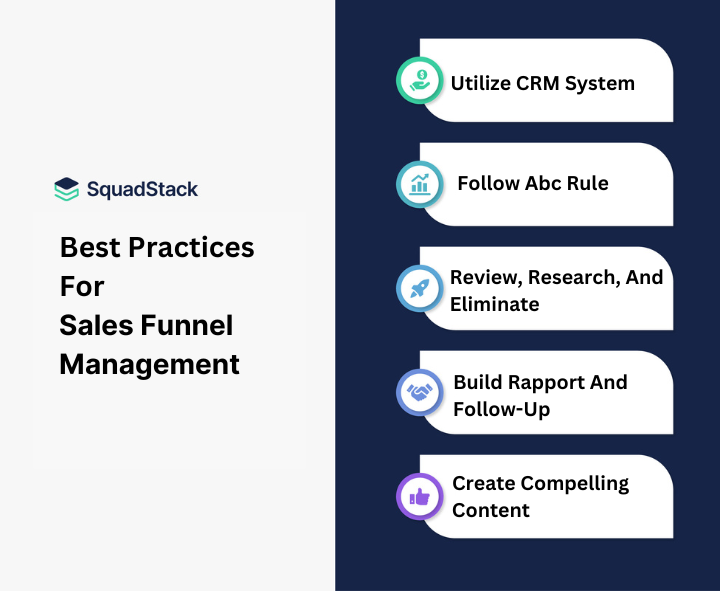 SquadStack

Best Practices For Sales Funnel Management

Utilize CRM System

Follow Abc Rule

Review, Research, And Eliminate

Build Rapport And Follow-Up

Create Compelling Content